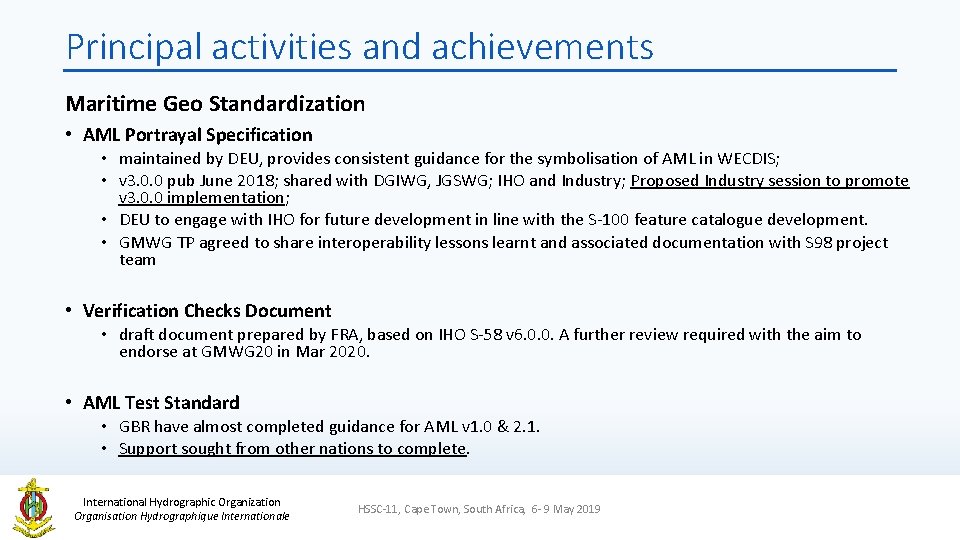 Principal activities and achievements

Maritime Geo Standardization

• AML Portrayal Specification

• maintained by DEU, provides consistent guidance for the symbolisation of AML in WECDIS;
• v3.0.0 pub June 2018; shared with DGIWG, JGSWG; IHO and Industry; Proposed Industry session to promote v3.0.0 implementation;
• DEU to engage with IHO for future development in line with the S-100 feature catalogue development.
• GMWG TP agreed to share interoperability lessons learnt and associated documentation with S98 project team

• Verification Checks Document

• draft document prepared by FRA, based on IHO S-58 v6.0.0. A further review required with the aim to endorse at GMWG20 in Mar 2020.

• AML Test Standard

• GBR have almost completed guidance for AML v1.0 & 2.1.
• Support sought from other nations to complete.

International Hydrographic Organization
Organisation Hydrographique Internationale

HSSC-11, Cape Town, South Africa, 6- 9 May 2019